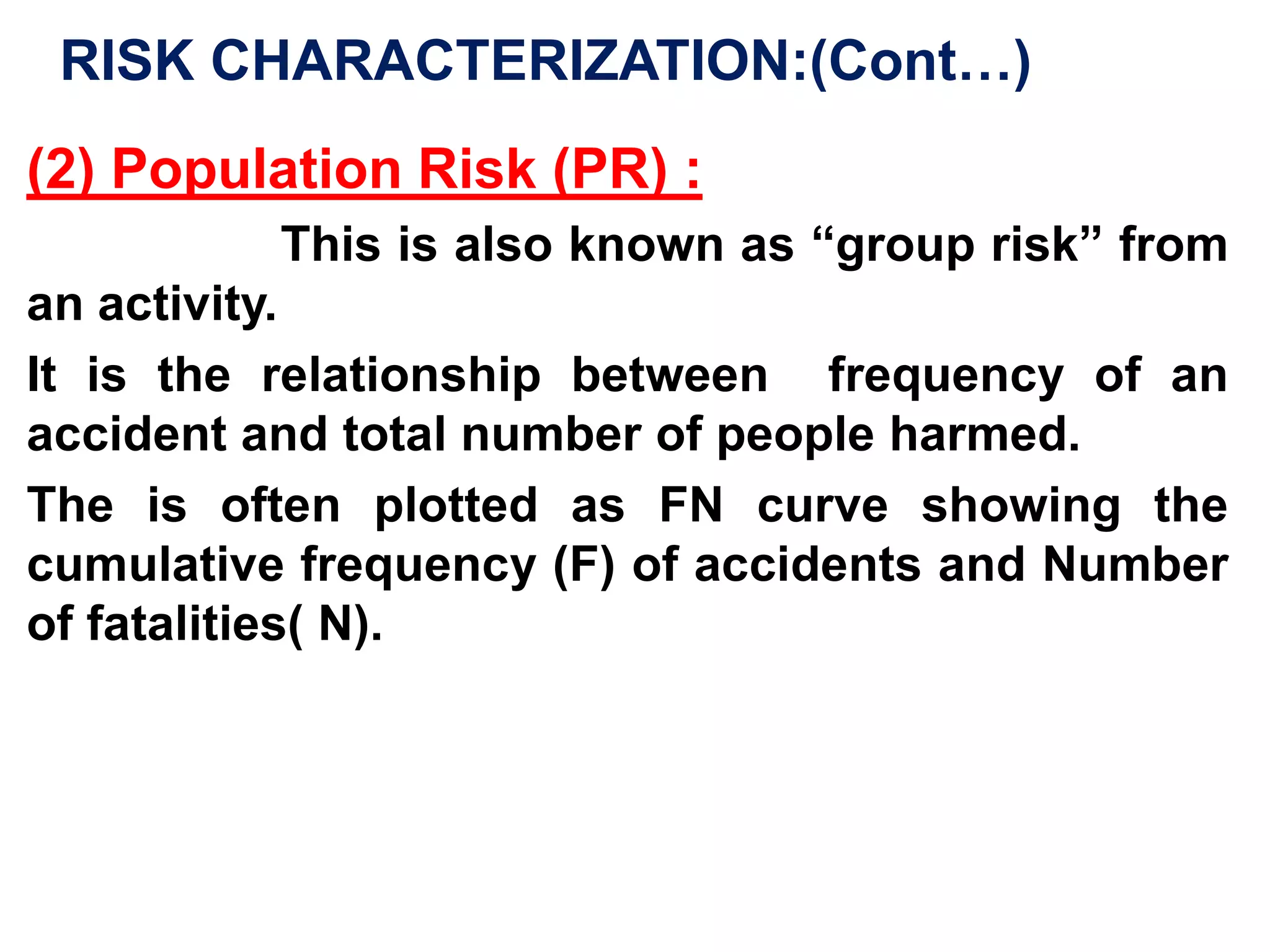 RISK CHARACTERIZATION:(Cont…)

(2) Population Risk (PR) :

This is also known as “group risk” from an activity.

It is the relationship between frequency of an accident and total number of people harmed.

The is often plotted as FN curve showing the cumulative frequency (F) of accidents and Number of fatalities( N).